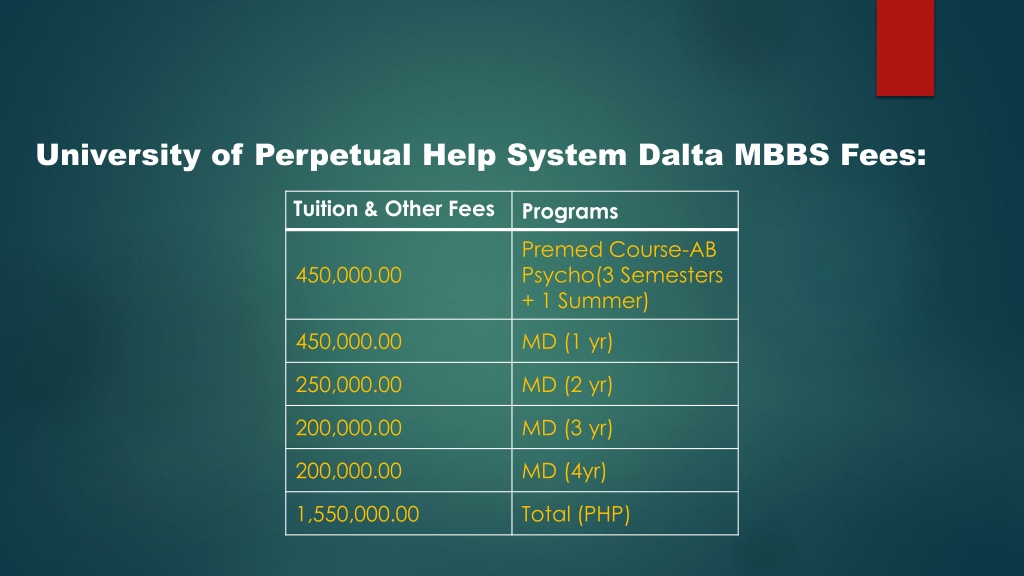 University of Perpetual Help System Dalta MBBS Fees:

| Tuition & Other Fees | Programs |
|---|---|
| 450,000.00 | Premed Course-AB Psycho(3 Semesters + 1 Summer) |
| 450,000.00 | MD (1 yr) |
| 250,000.00 | MD (2 yr) |
| 200,000.00 | MD (3 yr) |
| 200,000.00 | MD (4yr) |
| 1,550,000.00 | Total (PHP) |